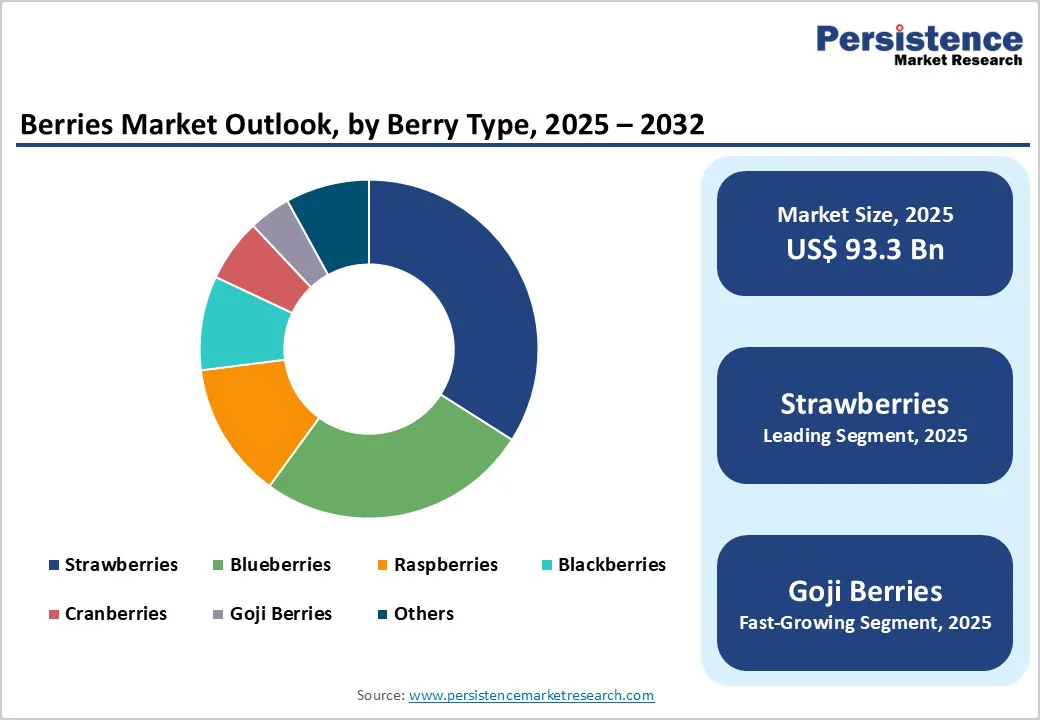 Persistence
Market Research

Berries Market Outlook, by Berry Type, 2025 – 2032

Strawberries Blueberries Raspberries Blackberries
Cranberries Goji Berries Others

Market Size, 2025
US$ 93.3 Bn

Strawberries
Leading Segment, 2025

Goji Berries
Fast-Growing Segment, 2025

Source: www.persistencemarketresearch.com